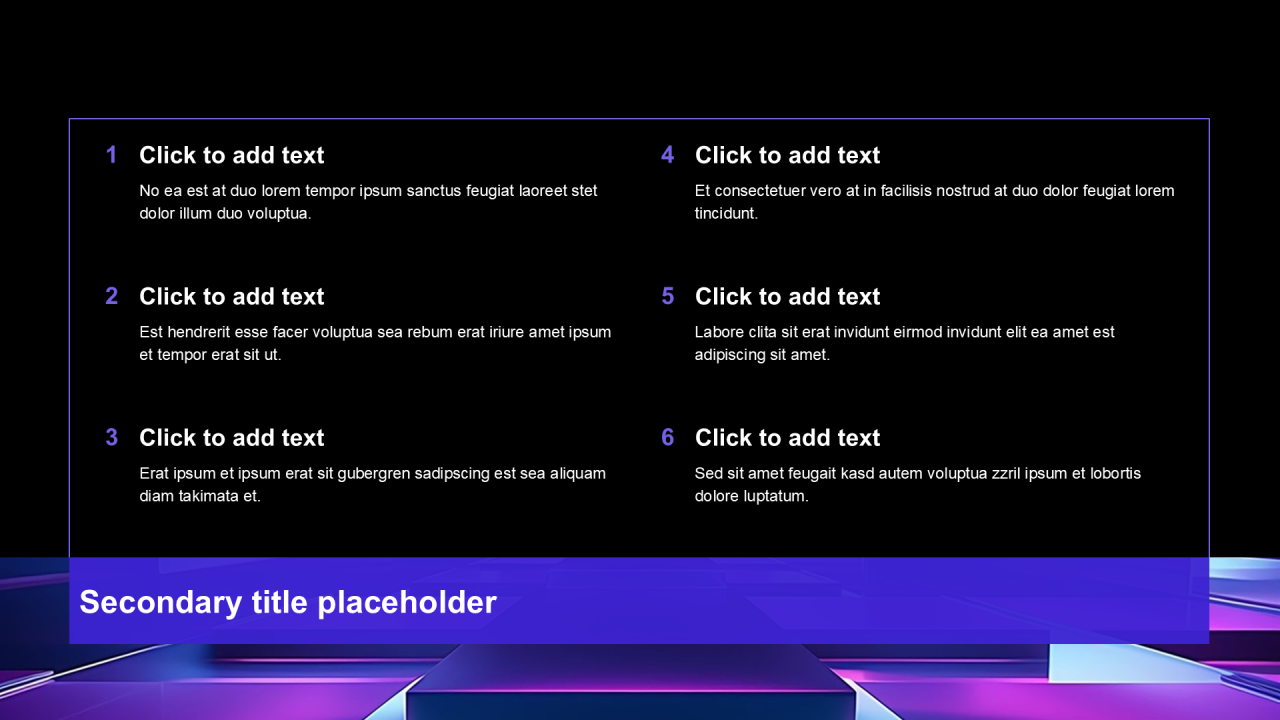 1 Click to add text

No ea est at duo lorem tempor ipsum sanctus feugiat laoreet stet dolor illum duo voluptua.

2 Click to add text

Est hendrerit esse facer voluptua sea rebum erat iriure amet ipsum et tempor erat sit ut.

3 Click to add text

Erat ipsum et ipsum erat sit gubergren sadipscing est sea aliquam diam takimata et.

4 Click to add text

Et consectetuer vero at in facilisis nostrud at duo dolor feugiat lorem tincidunt.

5 Click to add text

Labore clita sit erat invidunt eirmod invidunt elit ea amet est adipiscing sit amet.

6 Click to add text

Sed sit amet feugait kasd autem voluptua zzril ipsum et lobortis dolore luptatum.

Secondary title placeholder